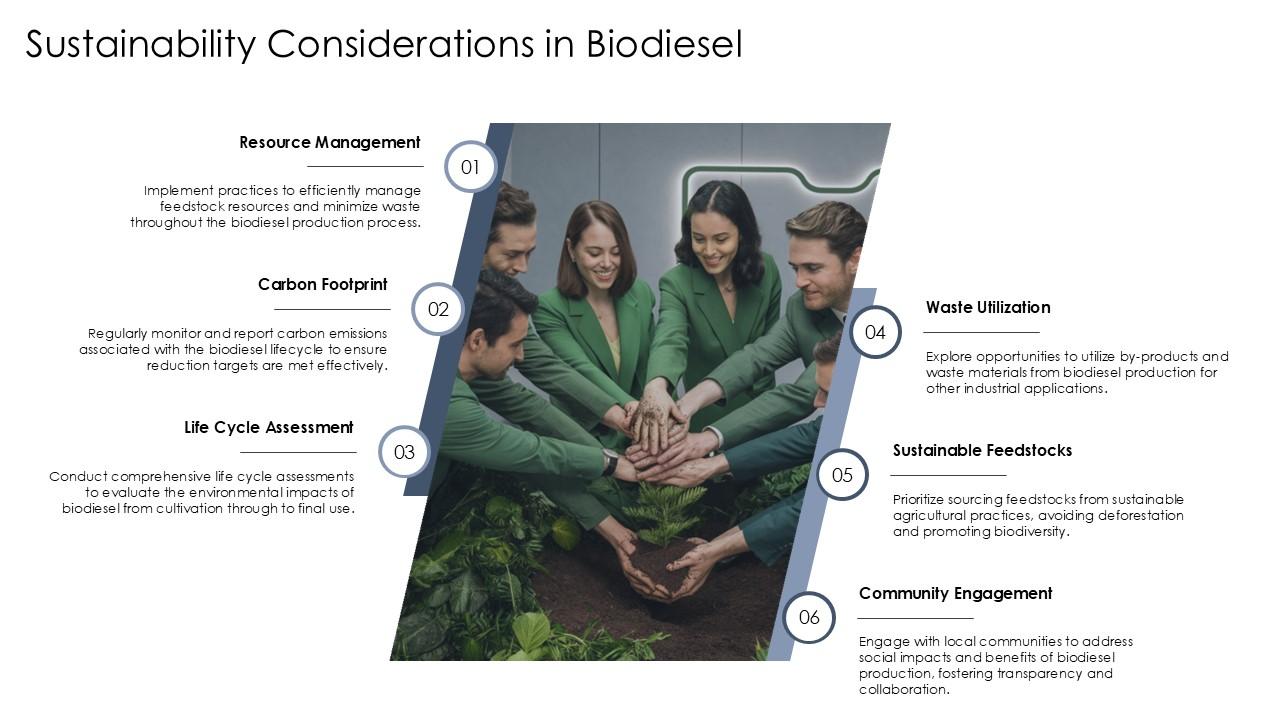 Sustainability Considerations in Biodiesel

Resource Management

01

Implement practices to efficiently manage feedstock resources and minimize waste throughout the biodiesel production process.

Carbon Footprint

02

Regularly monitor and report carbon emissions associated with the biodiesel lifecycle to ensure reduction targets are met effectively.

Life Cycle Assessment

03

Conduct comprehensive life cycle assessments to evaluate the environmental impacts of biodiesel from cultivation through to final use.

Waste Utilization

04

Explore opportunities to utilize by-products and waste materials from biodiesel production for other industrial applications.

Sustainable Feedstocks

05

Prioritize sourcing feedstocks from sustainable agricultural practices, avoiding deforestation and promoting biodiversity.

Community Engagement

06

Engage with local communities to address social impacts and benefits of biodiesel production, fostering transparency and collaboration.